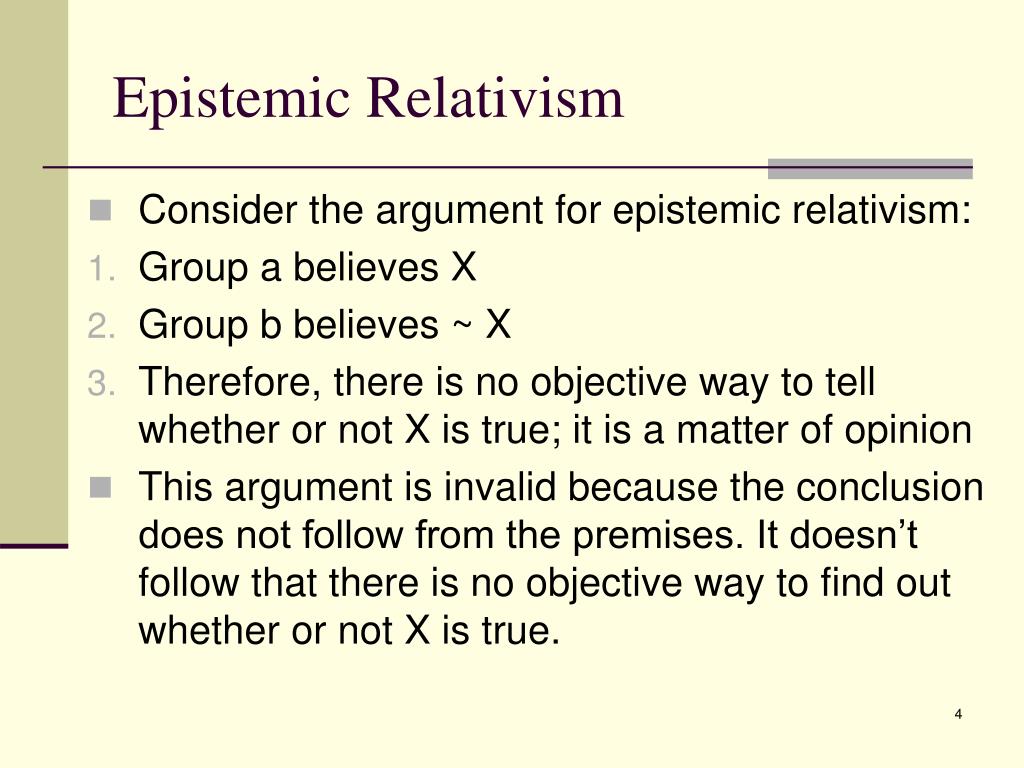 Epistemic Relativism

Consider the argument for epistemic relativism:
1. Group a believes X
2. Group b believes ~ X
3. Therefore, there is no objective way to tell whether or not X is true; it is a matter of opinion

This argument is invalid because the conclusion does not follow from the premises. It doesn’t follow that there is no objective way to find out whether or not X is true.

4